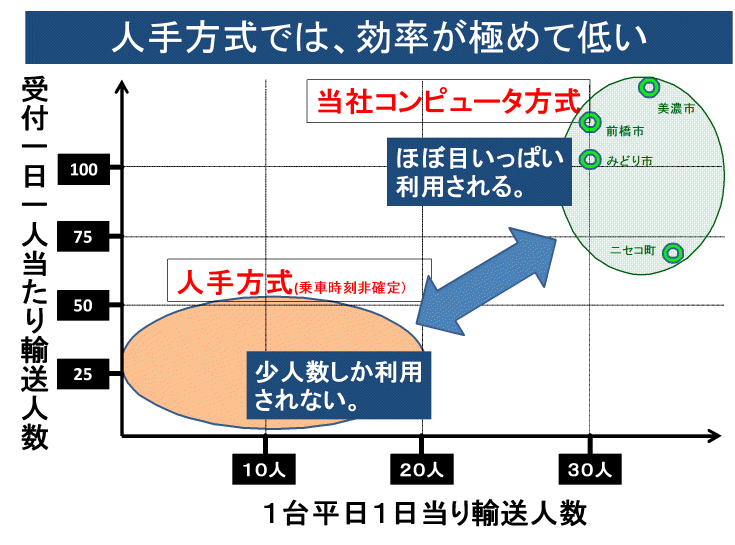 人手方式では、効率が極めて低い

受付一日一人当たり輸送人数

100
75
50
25

当社コンピュータ方式

美濃市
前橋市
みどり市
ニセコ町

ほぼ目いっぱい利用される。

人手方式(乗車時刻非確定)

少人数しか利用されない。

10人
20人
30人

1台平日1日当り輸送人数